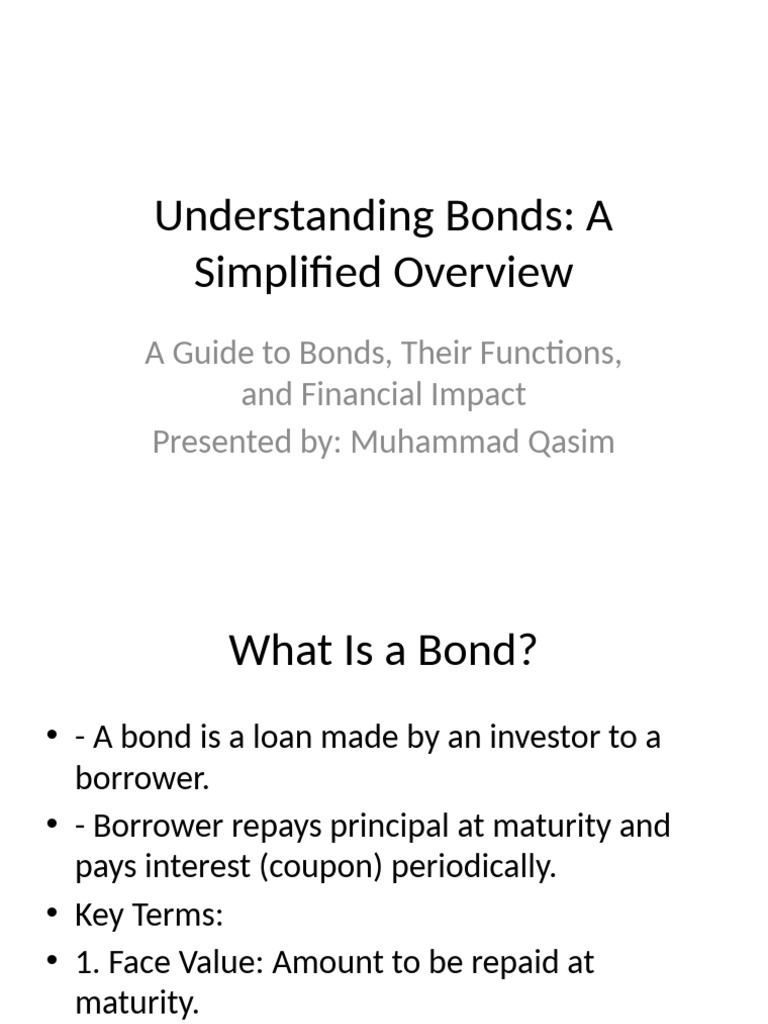 Understanding Bonds: A Simplified Overview

A Guide to Bonds, Their Functions, and Financial Impact
Presented by: Muhammad Qasim

What Is a Bond?

• - A bond is a loan made by an investor to a borrower.
• - Borrower repays principal at maturity and pays interest (coupon) periodically.
• Key Terms:
• 1. Face Value: Amount to be repaid at maturity.